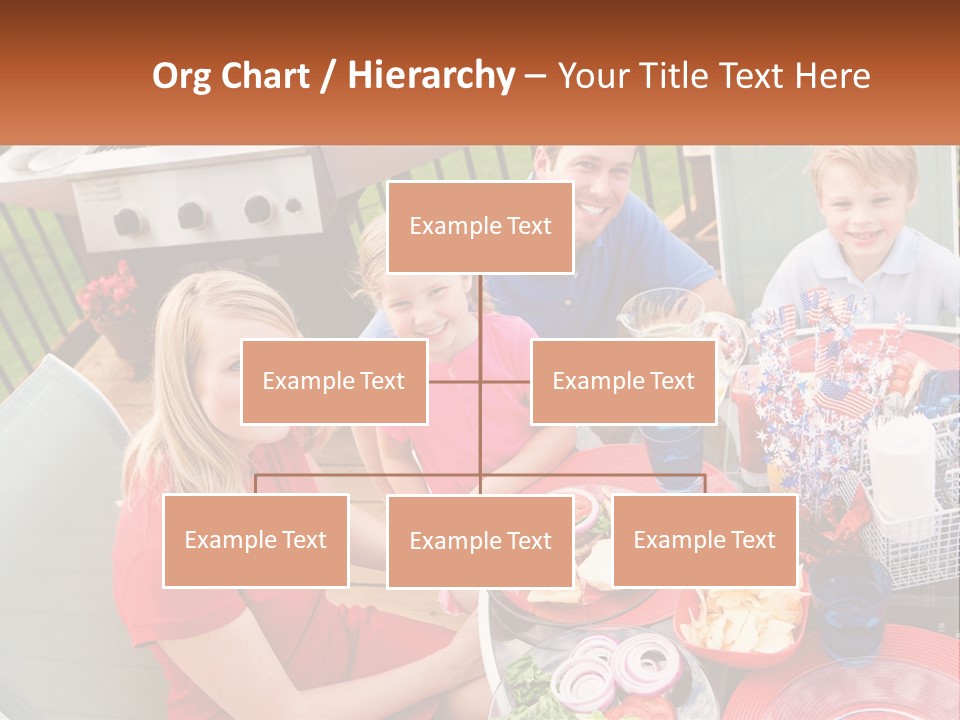 Org Chart / Hierarchy – Your Title Text Here

Example Text

Example Text

Example Text

Example Text

Example Text

Example Text